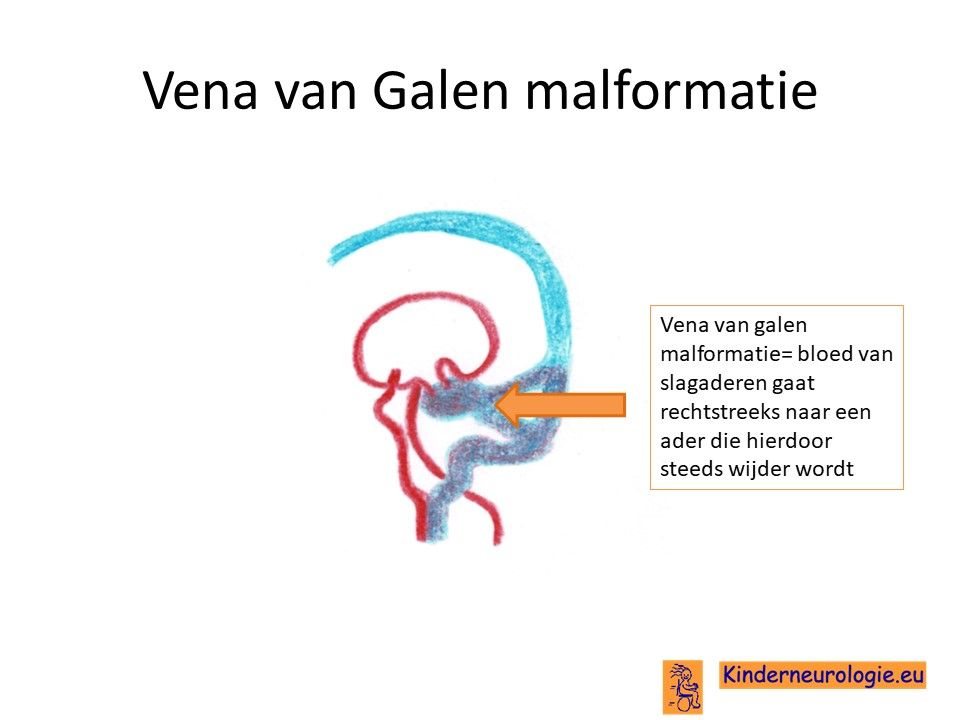 Vena van Galen malformatie

Vena van galen malformatie= bloed van slagaderen gaat rechtstreeks naar een ader die hierdoor steeds wijder wordt

Kinderneurologie.eu